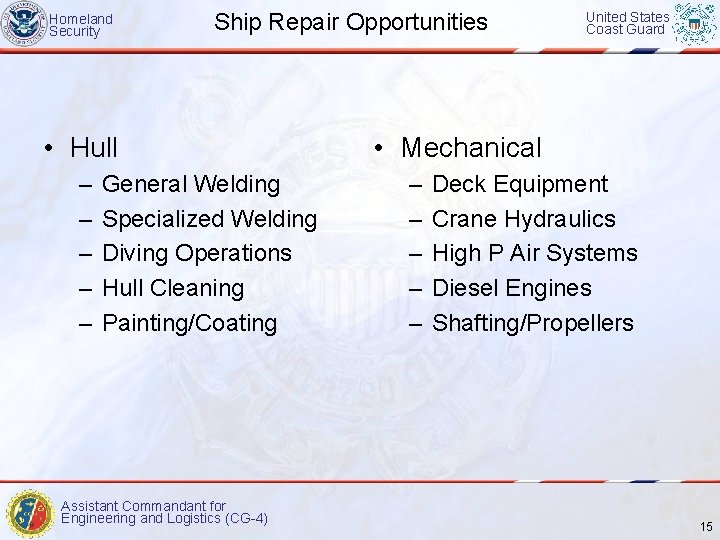 Homeland Security

Ship Repair Opportunities

United States Coast Guard

• Hull
– General Welding
– Specialized Welding
– Diving Operations
– Hull Cleaning
– Painting/Coating

• Mechanical
– Deck Equipment
– Crane Hydraulics
– High P Air Systems
– Diesel Engines
– Shafting/Propellers

Assistant Commandant for Engineering and Logistics (CG-4)

15